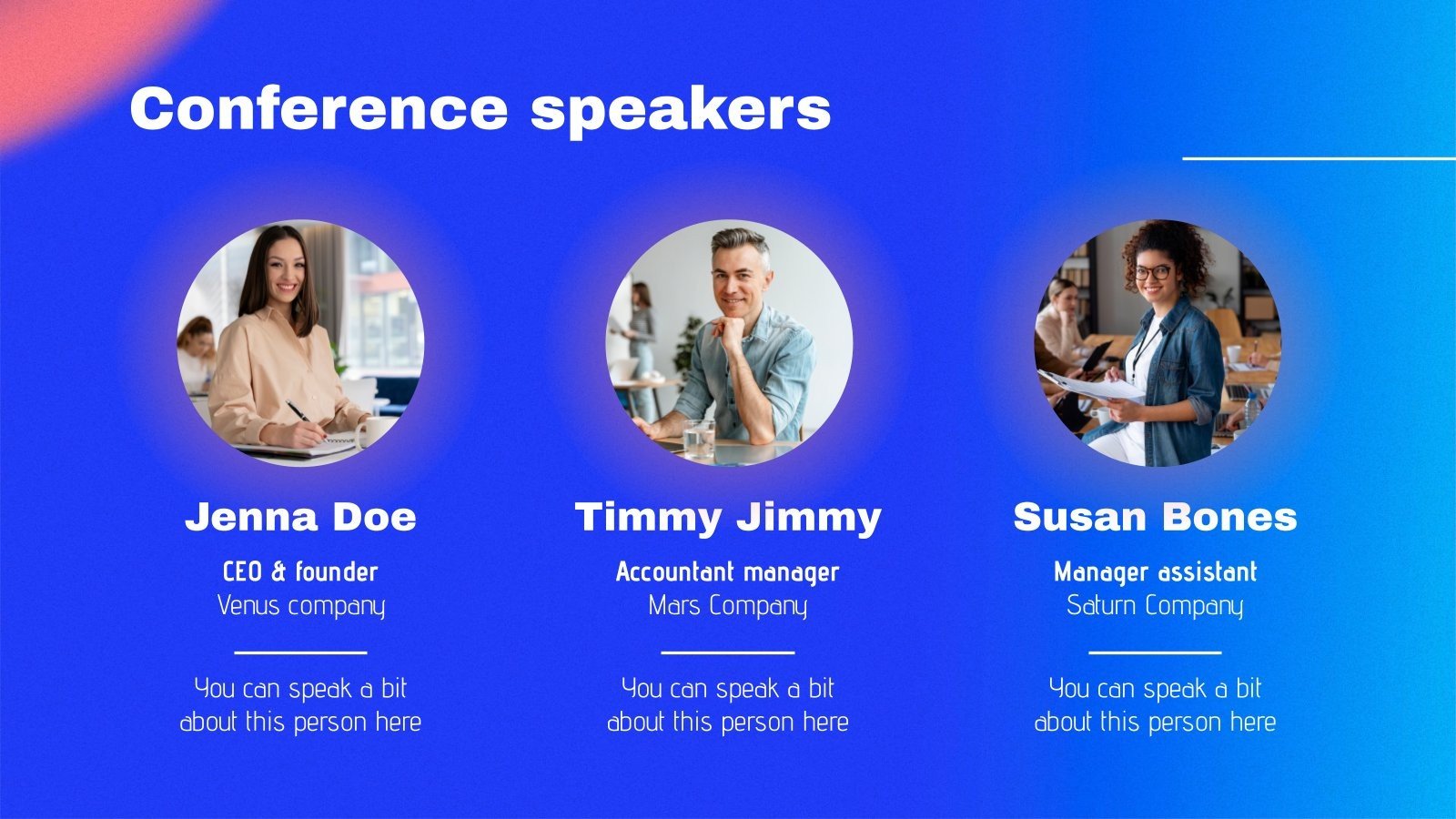 Conference speakers

Jenna Doe
CEO & founder
Venus company
You can speak a bit about this person here

Timmy Jimmy
Accountant manager
Mars Company
You can speak a bit about this person here

Susan Bones
Manager assistant
Saturn Company
You can speak a bit about this person here